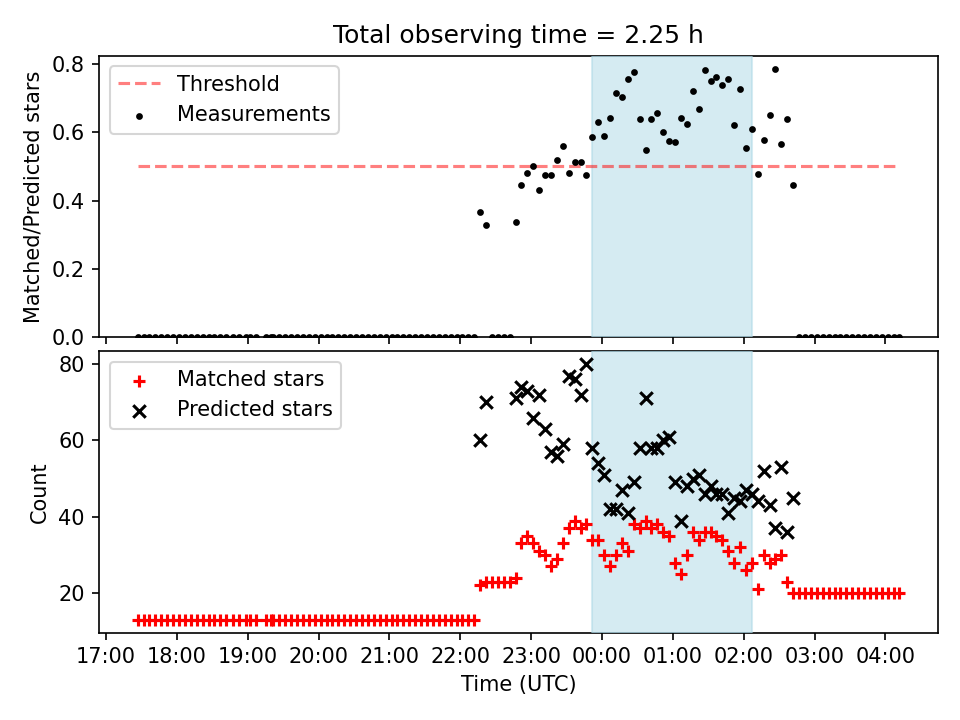 Total observing time = 2.25 h

Threshold
Measurements

Matched/Predicted stars

0.8
0.6
0.4
0.2
0.0

Matched stars
Predicted stars

Count

80
60
40
20

17:00 18:00 19:00 20:00 21:00 22:00 23:00 00:00 01:00 02:00 03:00 04:00

Time (UTC)